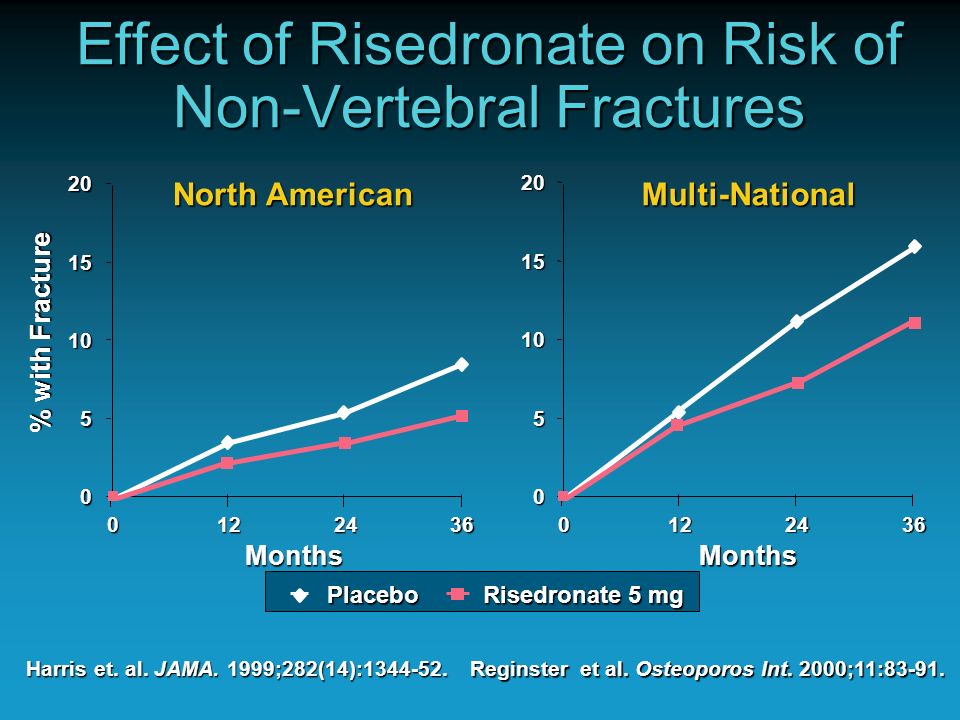 Effect of Risedronate on Risk of Non-Vertebral Fractures

North American

% with Fracture

20
15
10
5
0

0 12 24 36

Months

Multi-National

20
15
10
5
0

0 12 24 36

Months

Placebo Risedronate 5 mg

Harris et. al. JAMA. 1999;282(14):1344-52. Reginster et al. Osteoporos Int. 2000;11:83-91.